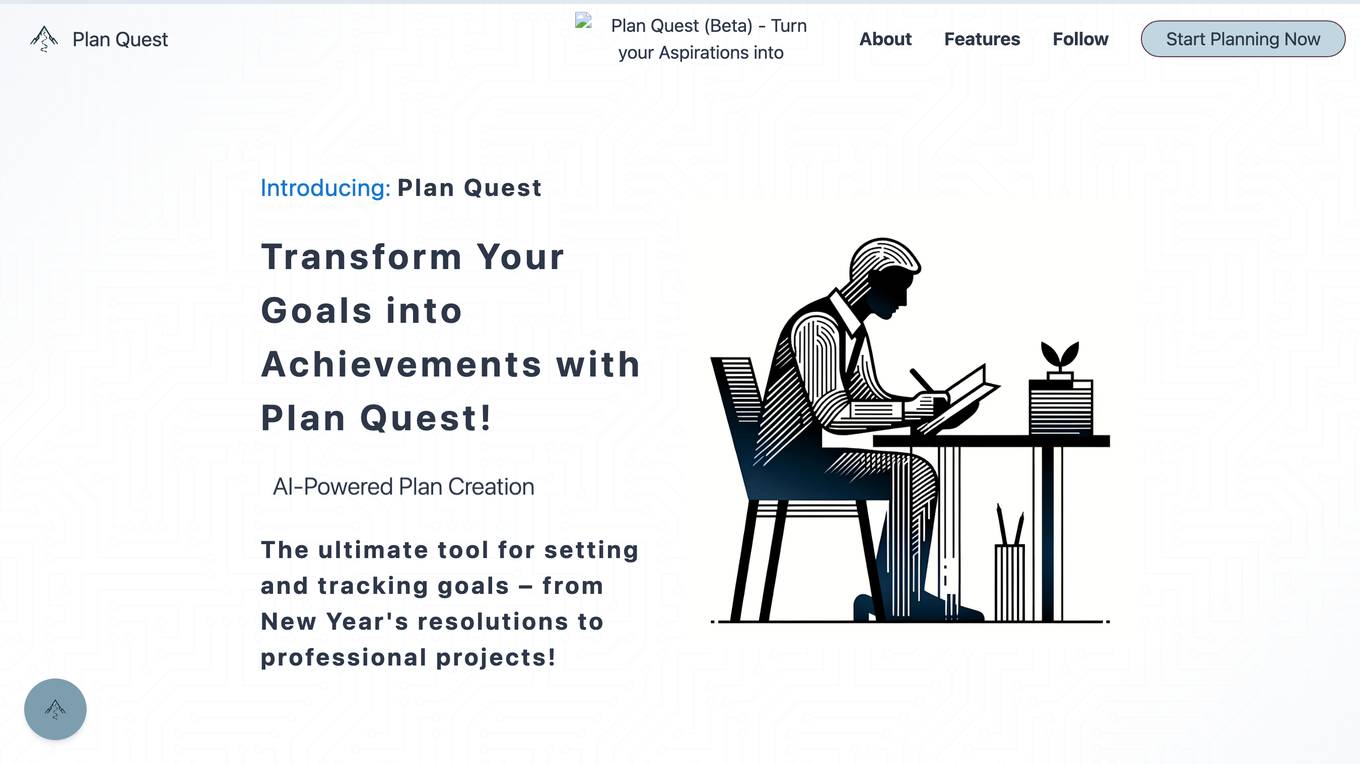 Plan Quest

Plan Quest (Beta) - Turn your Aspirations into

About Features Follow Start Planning Now

Introducing: Plan Quest

Transform Your Goals into Achievements with Plan Quest!

AI-Powered Plan Creation

The ultimate tool for setting and tracking goals – from New Year's resolutions to professional projects!